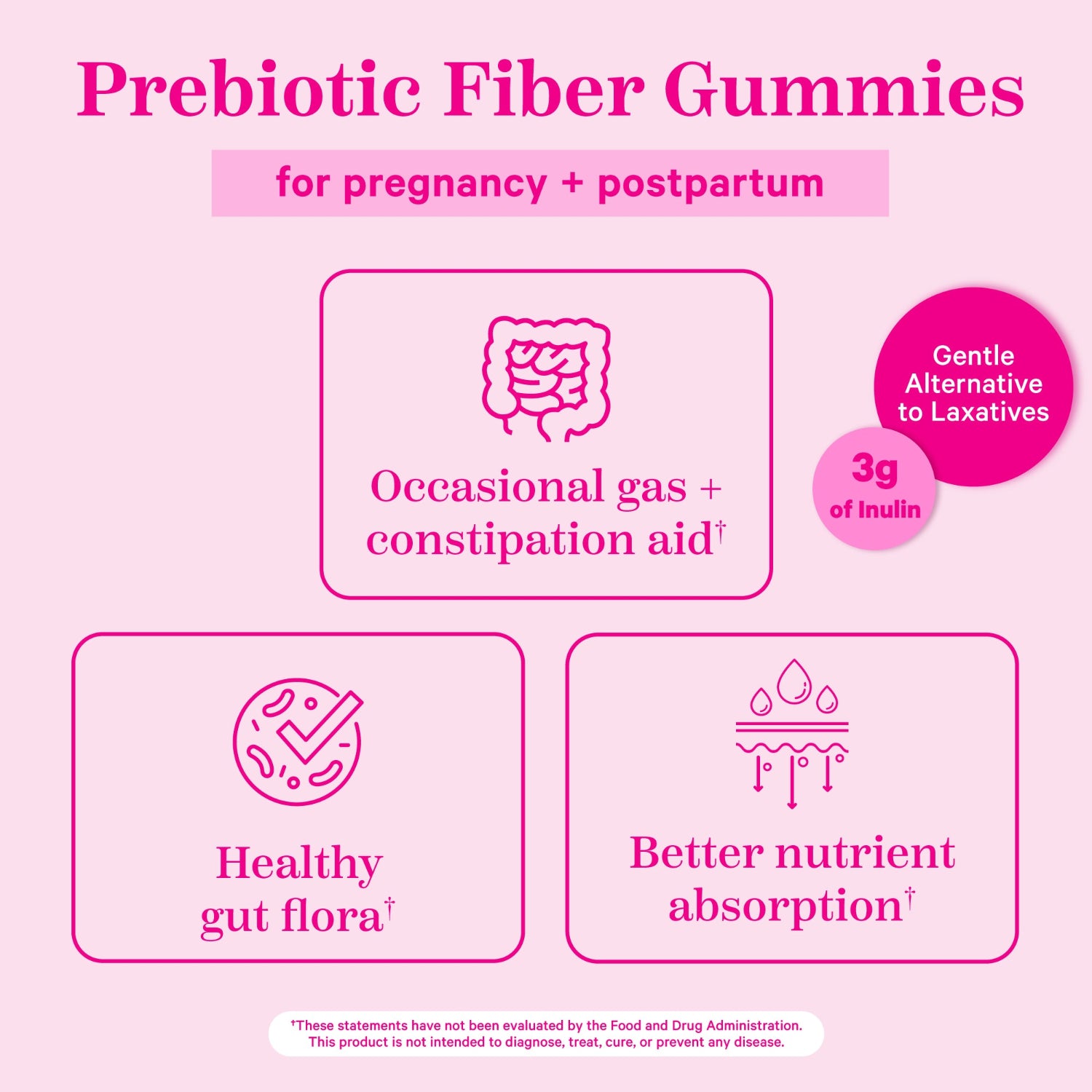 Prebiotic Fiber Gummies

for pregnancy + postpartum

Occasional gas + constipation aid†

Gentle Alternative to Laxatives

3g of Inulin

Healthy gut flora†

Better nutrient absorption†

†These statements have not been evaluated by the Food and Drug Administration. This product is not intended to diagnose, treat, cure, or prevent any disease.